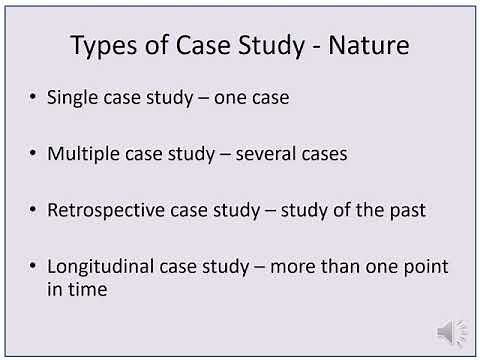 Types of Case Study - Nature

• Single case study – one case

• Multiple case study – several cases

• Retrospective case study – study of the past

• Longitudinal case study – more than one point in time